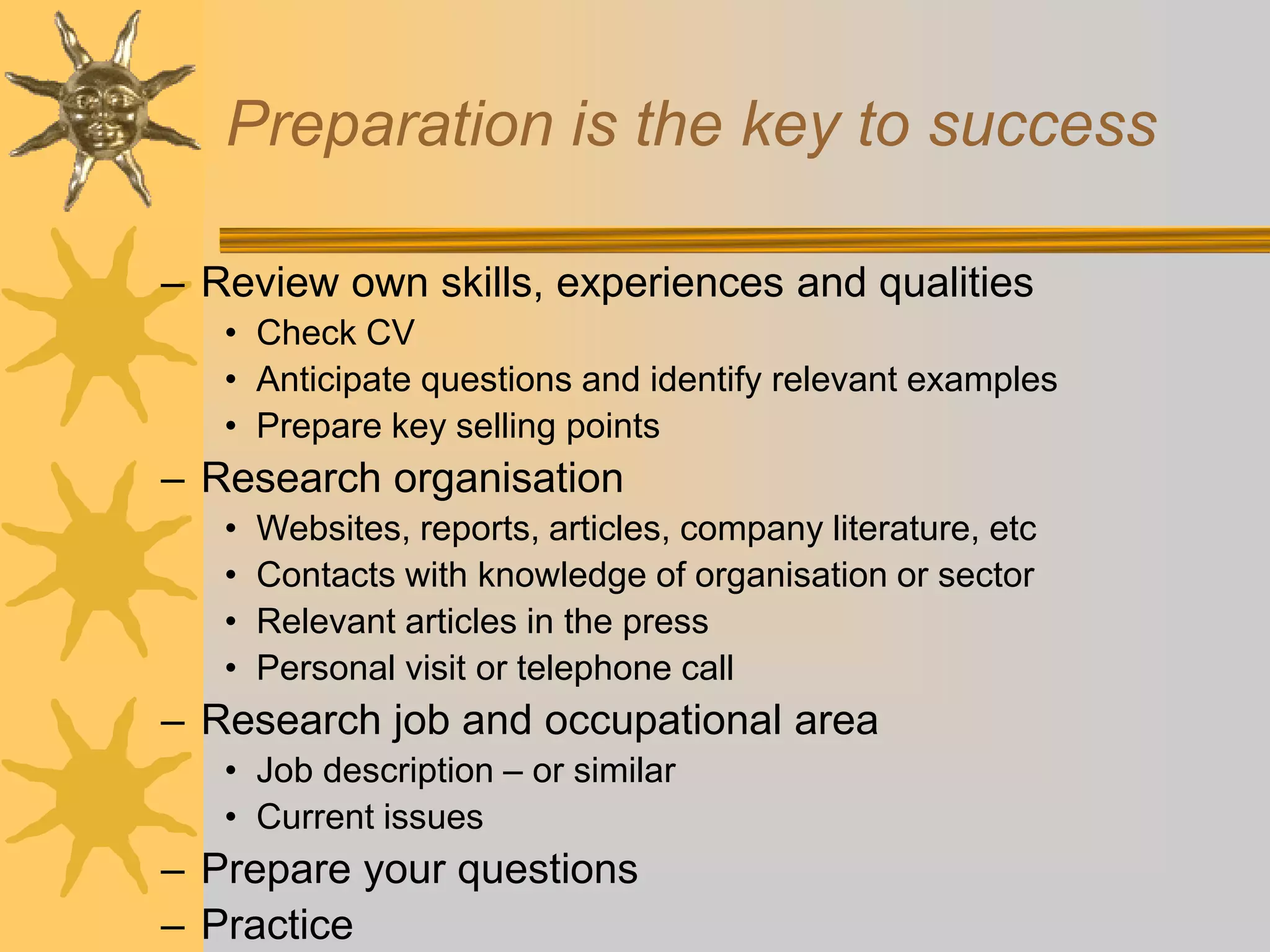 Preparation is the key to success

– Review own skills, experiences and qualities
• Check CV
• Anticipate questions and identify relevant examples
• Prepare key selling points
– Research organisation
• Websites, reports, articles, company literature, etc
• Contacts with knowledge of organisation or sector
• Relevant articles in the press
• Personal visit or telephone call
– Research job and occupational area
• Job description – or similar
• Current issues
– Prepare your questions
– Practice